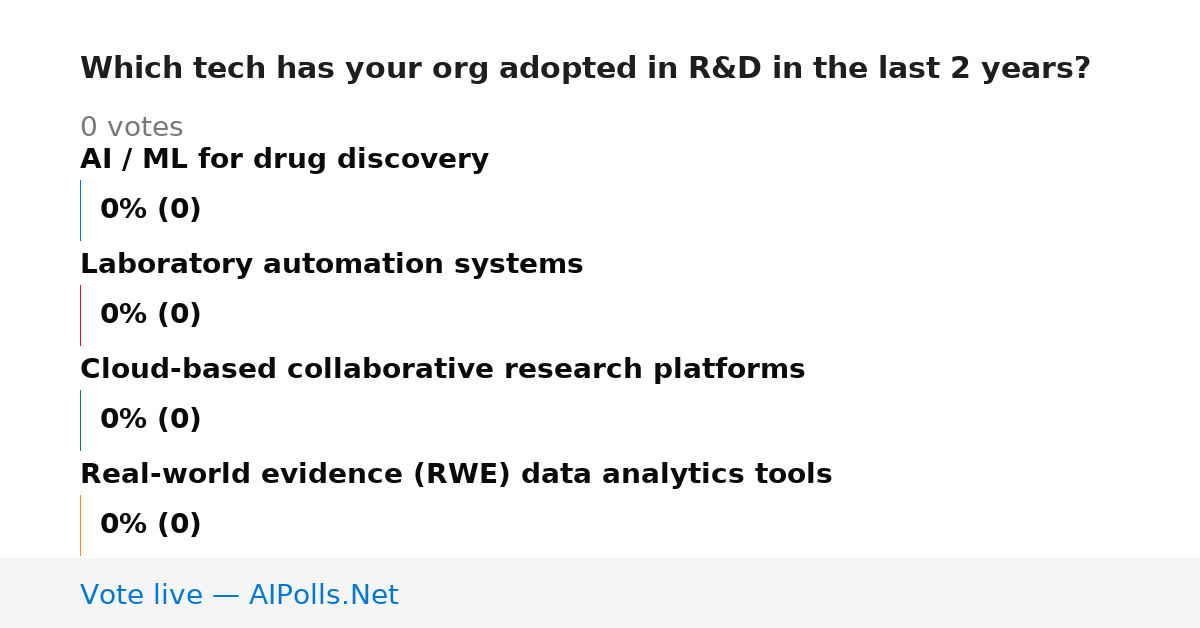 Which tech has your org adopted in R&D in the last 2 years?

0 votes

AI / ML for drug discovery

0% (0)

Laboratory automation systems

0% (0)

Cloud-based collaborative research platforms

0% (0)

Real-world evidence (RWE) data analytics tools

0% (0)

Vote live — AIPolls.Net